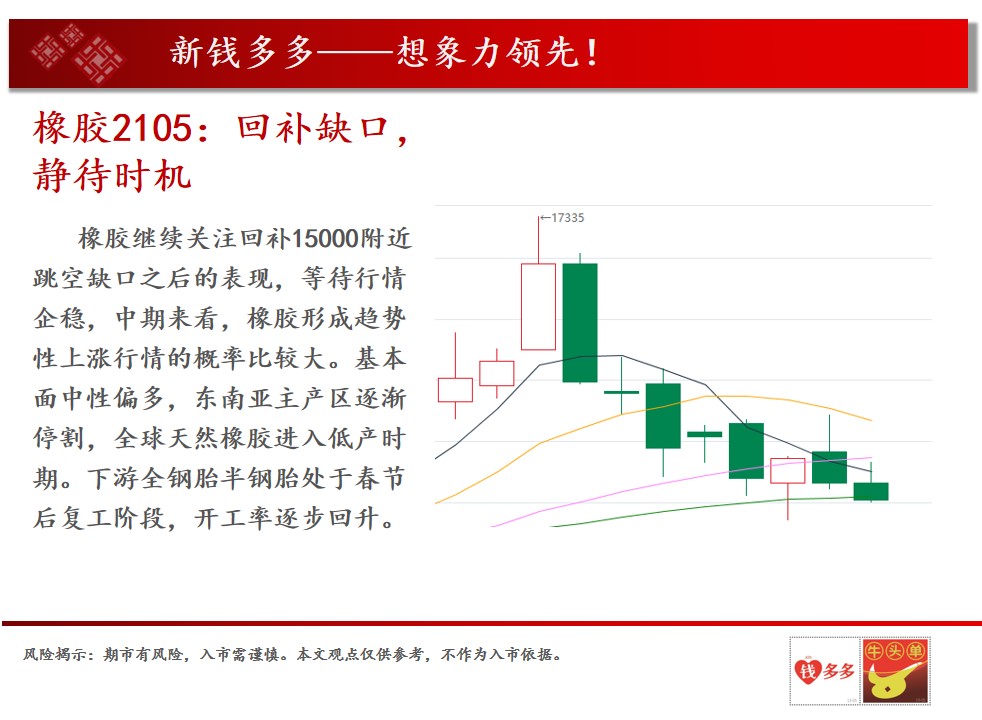 新钱多多——想象力领先!

橡胶2105：回补缺口，静待时机

橡胶继续关注回补15000附近跳空缺口之后的表现，等待行情企稳，中期来看，橡胶形成趋势性上涨行情的概率比较大。基本面中性偏多，东南亚主产区逐渐停割，全球天然橡胶进入低产时期。下游全钢胎半钢胎处于春节后复工阶段，开工率逐步回升。

←17335

风险揭示：期市有风险，入市需谨慎。本文观点仅供参考，不作为入市依据。

钱多多

牛头单